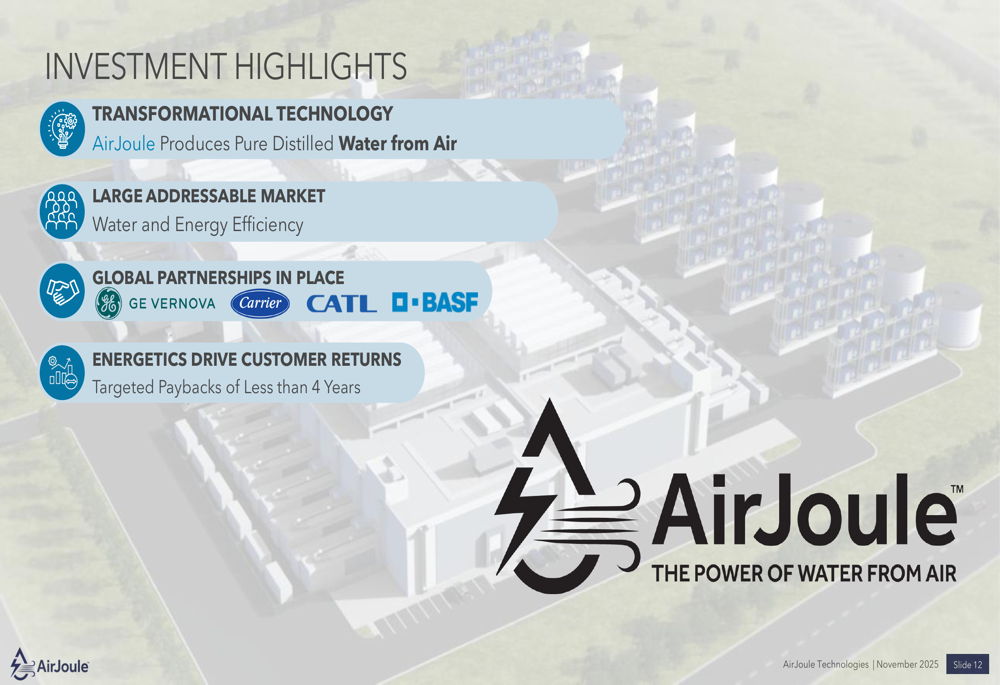 INVESTMENT HIGHLIGHTS

TRANSFORMATIONAL TECHNOLOGY
AirJoule Produces Pure Distilled Water from Air

LARGE ADDRESSABLE MARKET
Water and Energy Efficiency

GLOBAL PARTNERSHIPS IN PLACE
GE VERNOVA Carrier CATL BASF

ENERGETICS DRIVE CUSTOMER RETURNS
Targeted Paybacks of Less than 4 Years

AirJoule™
THE POWER OF WATER FROM AIR

AirJoule

AirJoule Technologies | November 2025 Slide 12